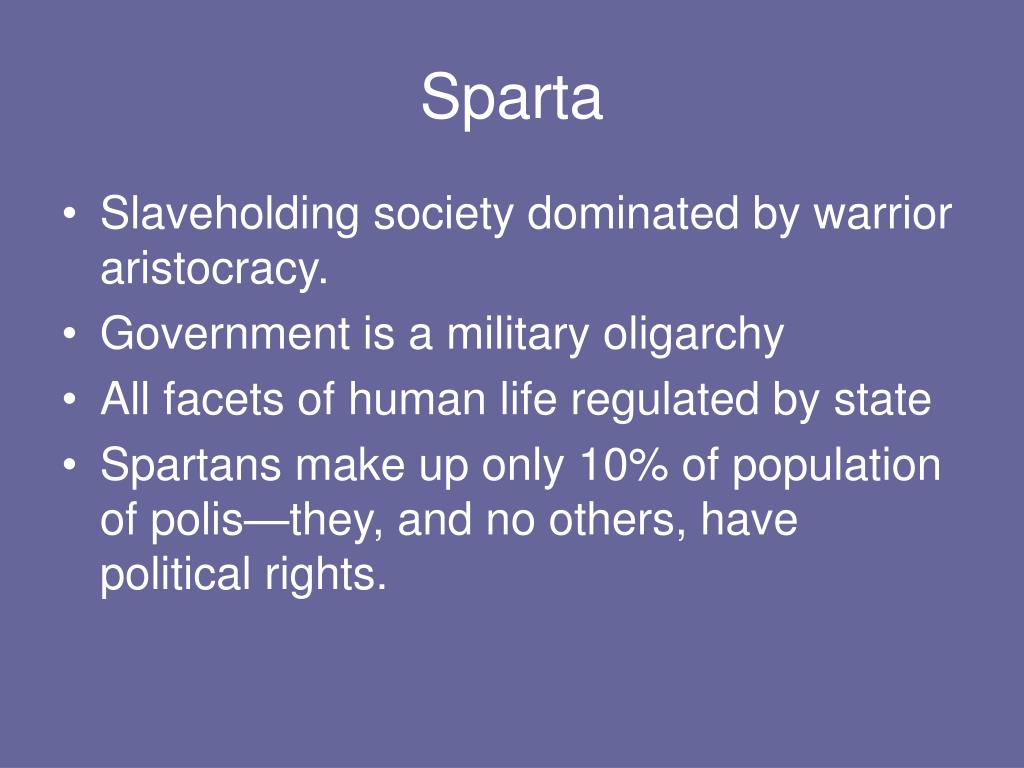 Sparta

• Slaveholding society dominated by warrior aristocracy.
• Government is a military oligarchy
• All facets of human life regulated by state
• Spartans make up only 10% of population of polis—they, and no others, have political rights.